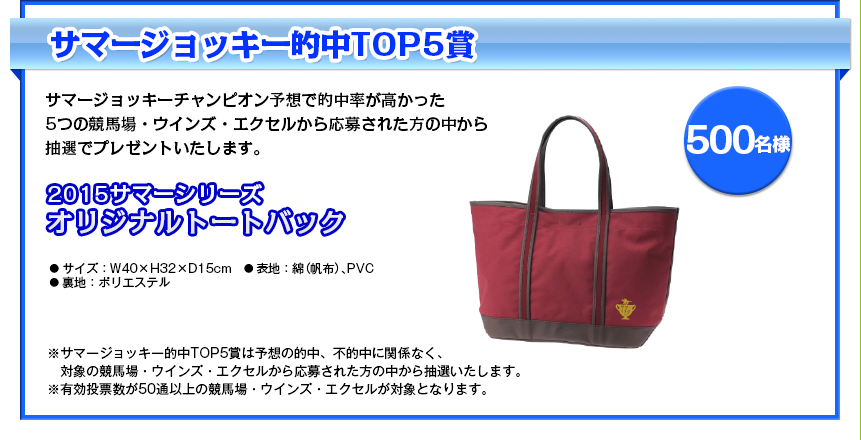 サマージョッキー的中TOP5賞

サマージョッキーチャンピオン予想で的中率が高かった5つの競馬場・ウインズ・エクセルから応募された方の中から抽選でプレゼントいたします。

500名様

2015サマーシリーズ
オリジナルトートバック

● サイズ：W40×H32×D15cm　● 表地：綿(帆布)、PVC
● 裏地：ポリエステル

※サマージョッキー的中TOP5賞は予想の的中、不的中に関係なく、対象の競馬場・ウインズ・エクセルから応募された方の中から抽選いたします。
※有効投票数が50通以上の競馬場・ウインズ・エクセルが対象となります。